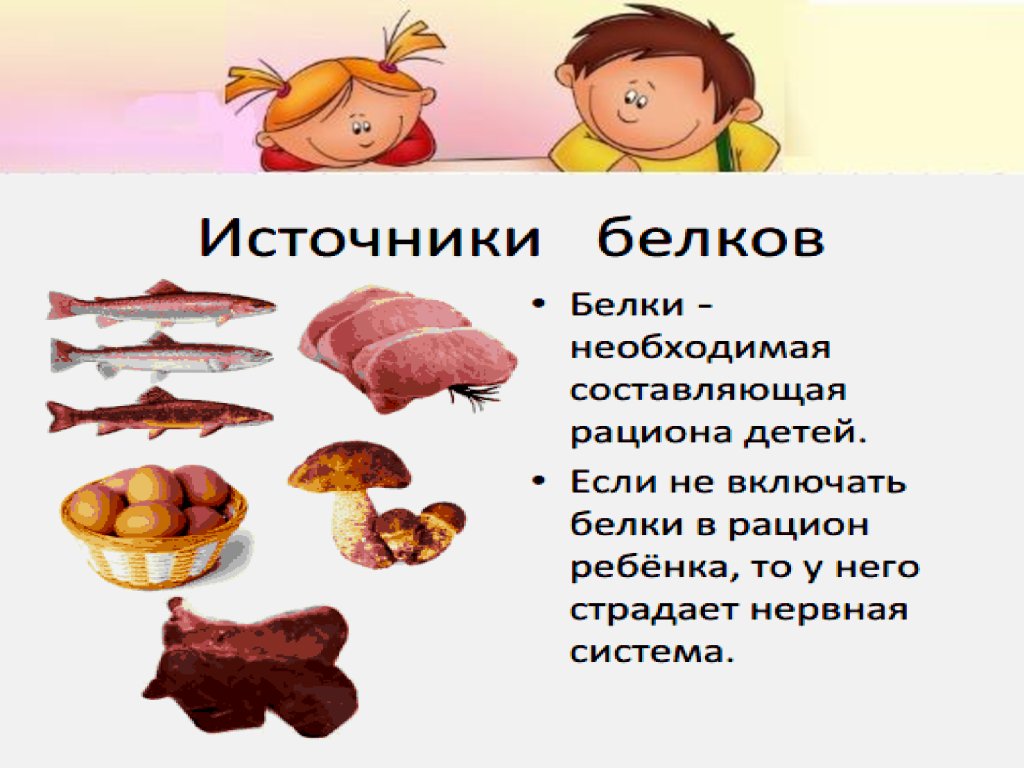 Источники белков

• Белки - необходимая составляющая рациона детей.
• Если не включать белки в рацион ребёнка, то у него страдает нервная система.